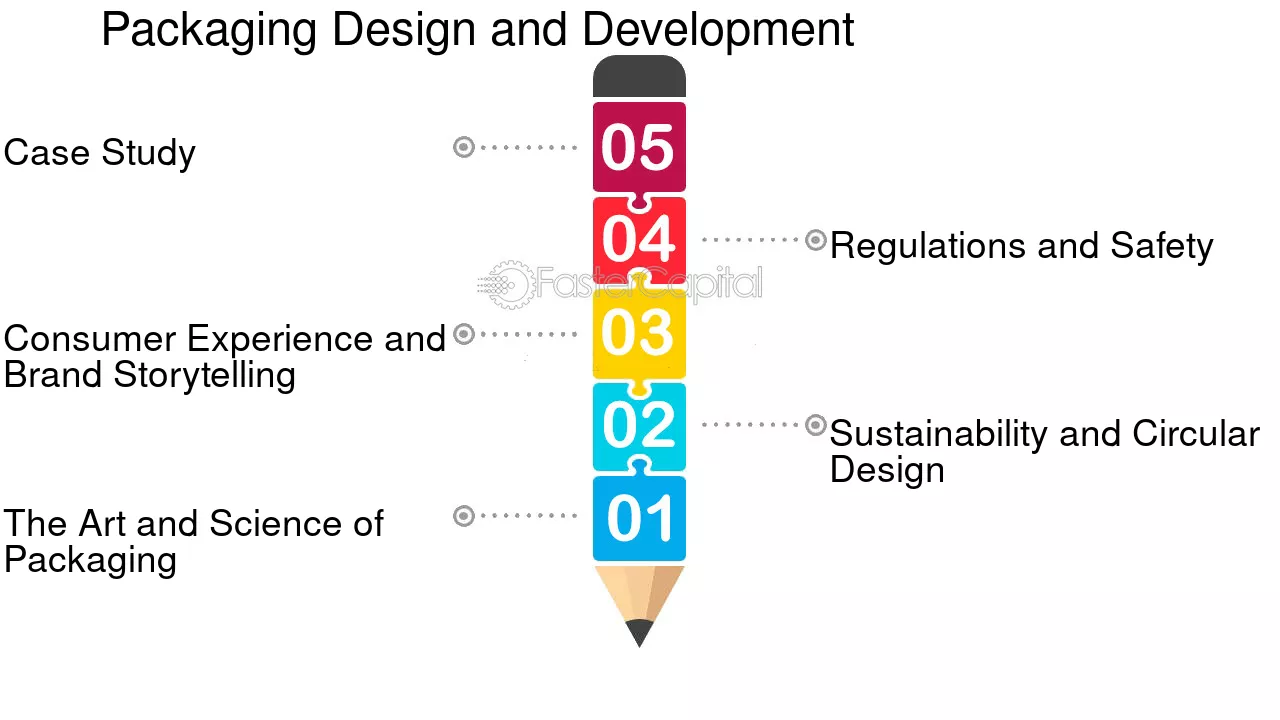 Packaging Design and Development

Case Study

05

04

Regulations and Safety

FasterCapital

Consumer Experience and Brand Storytelling

03

02

Sustainability and Circular Design

The Art and Science of Packaging

01